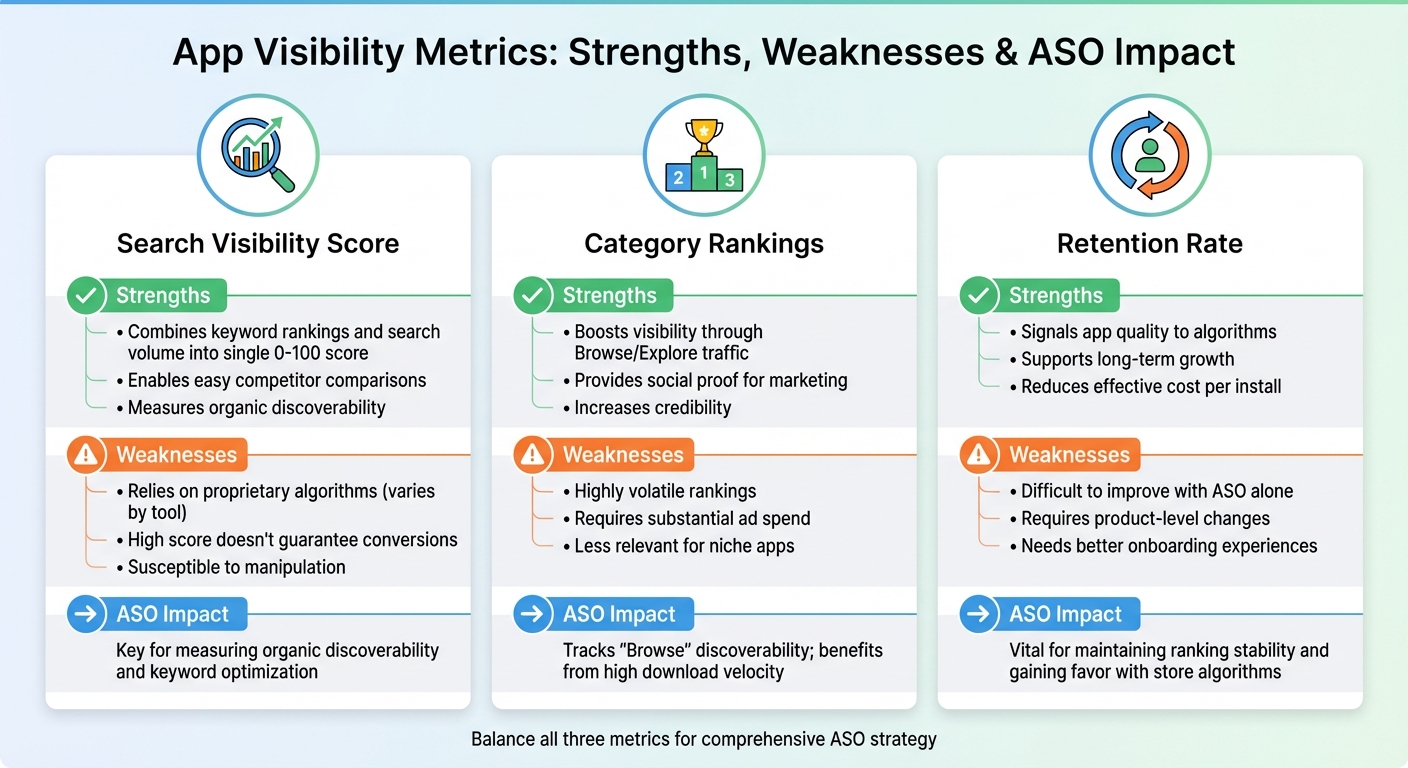 App Visibility Metrics: Strengths, Weaknesses & ASO Impact

Search Visibility Score

Strengths
• Combines keyword rankings and search volume into single 0-100 score
• Enables easy competitor comparisons
• Measures organic discoverability

Weaknesses
• Relies on proprietary algorithms (varies by tool)
• High score doesn't guarantee conversions
• Susceptible to manipulation

ASO Impact
Key for measuring organic discoverability and keyword optimization

2 1 3

Category Rankings

Strengths
• Boosts visibility through Browse/Explore traffic
• Provides social proof for marketing
• Increases credibility

Weaknesses
• Highly volatile rankings
• Requires substantial ad spend
• Less relevant for niche apps

ASO Impact
Tracks "Browse" discoverability; benefits from high download velocity

Retention Rate

Strengths
• Signals app quality to algorithms
• Supports long-term growth
• Reduces effective cost per install

Weaknesses
• Difficult to improve with ASO alone
• Requires product-level changes
• Needs better onboarding experiences

ASO Impact
Vital for maintaining ranking stability and gaining favor with store algorithms

Balance all three metrics for comprehensive ASO strategy